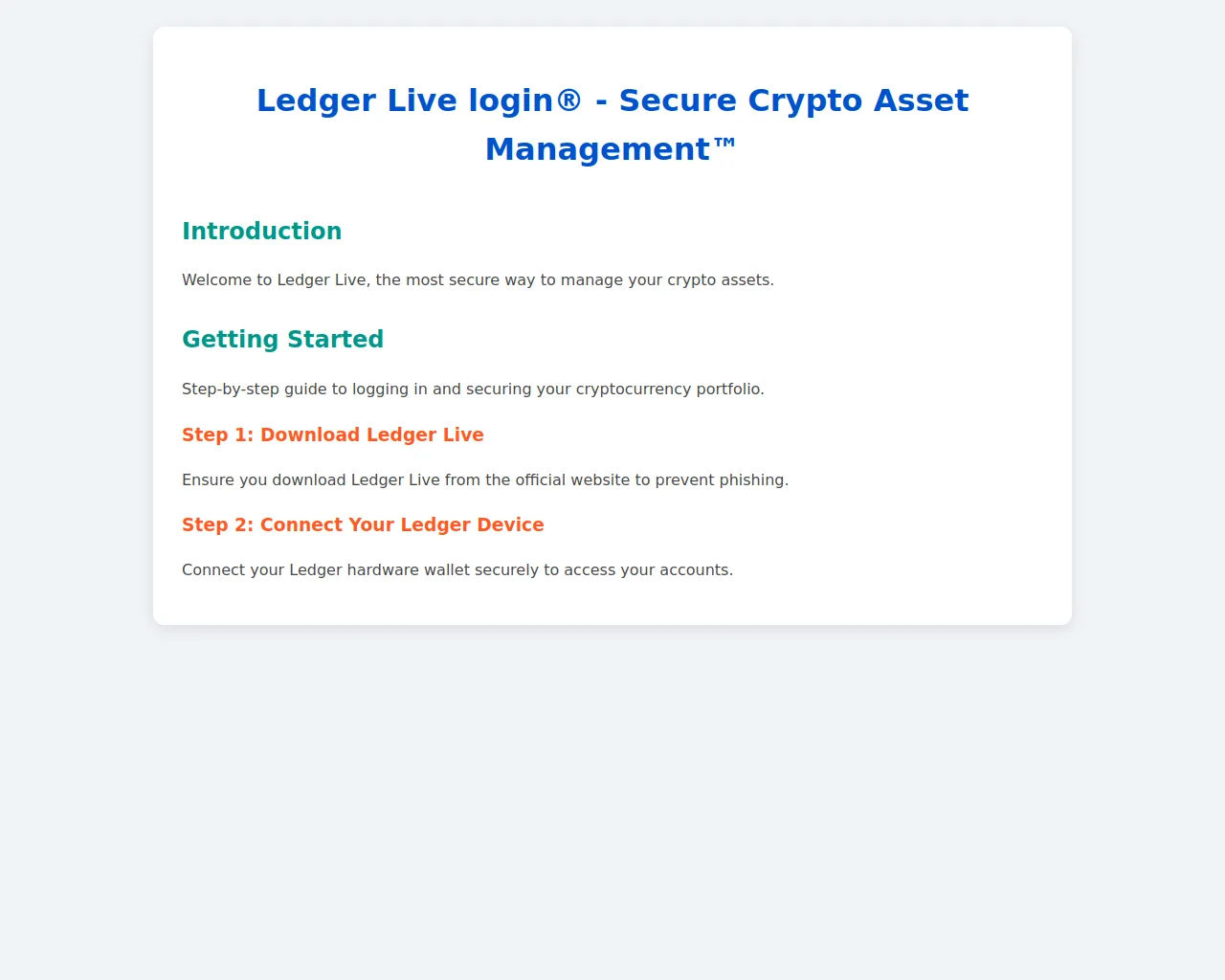 Ledger Live login® - Secure Crypto Asset Management™

Introduction

Welcome to Ledger Live, the most secure way to manage your crypto assets.

Getting Started

Step-by-step guide to logging in and securing your cryptocurrency portfolio.

Step 1: Download Ledger Live

Ensure you download Ledger Live from the official website to prevent phishing.

Step 2: Connect Your Ledger Device

Connect your Ledger hardware wallet securely to access your accounts.